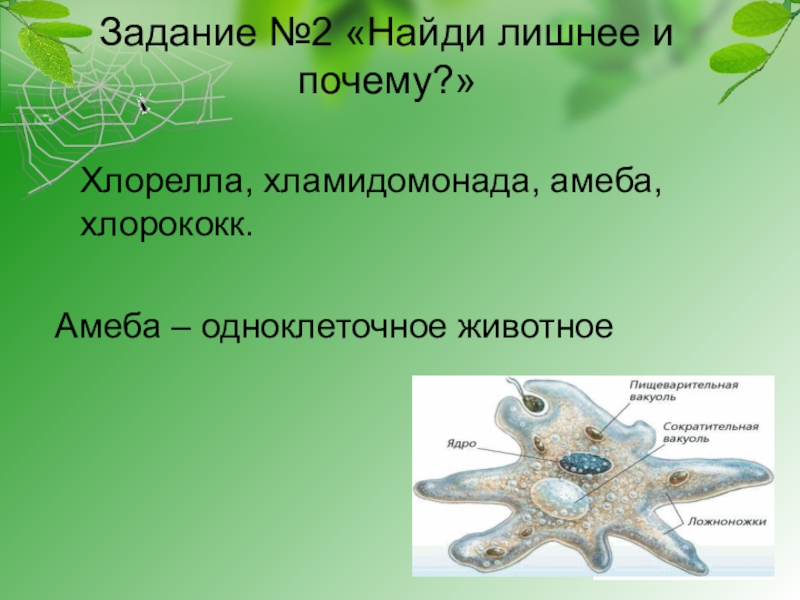 Задание №2 «Найди лишнее и почему?»

Хлорелла, хламидомонада, амеба, хлорококк.

Амеба – одноклеточное животное

Пищеварительная вакуоль

Сократительная вакуоль

Ядро

Ложноножки